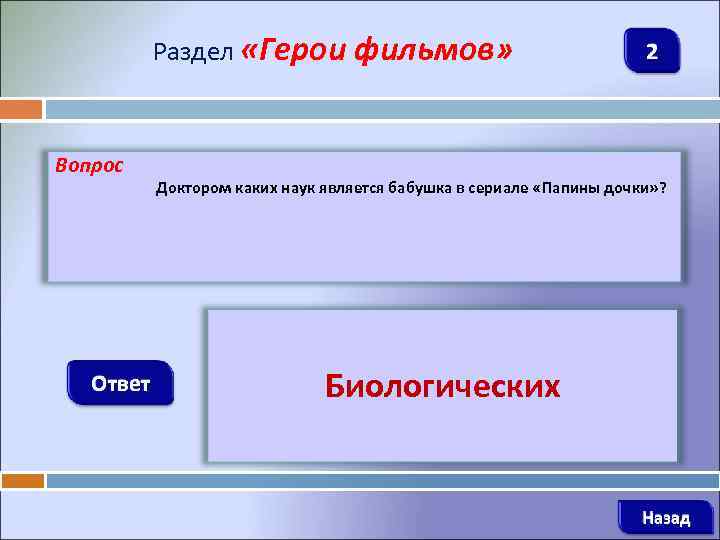 Раздел «Герои фильмов»

2

Вопрос

Доктором каких наук является бабушка в сериале «Папины дочки»?

Ответ

Биологических

Назад